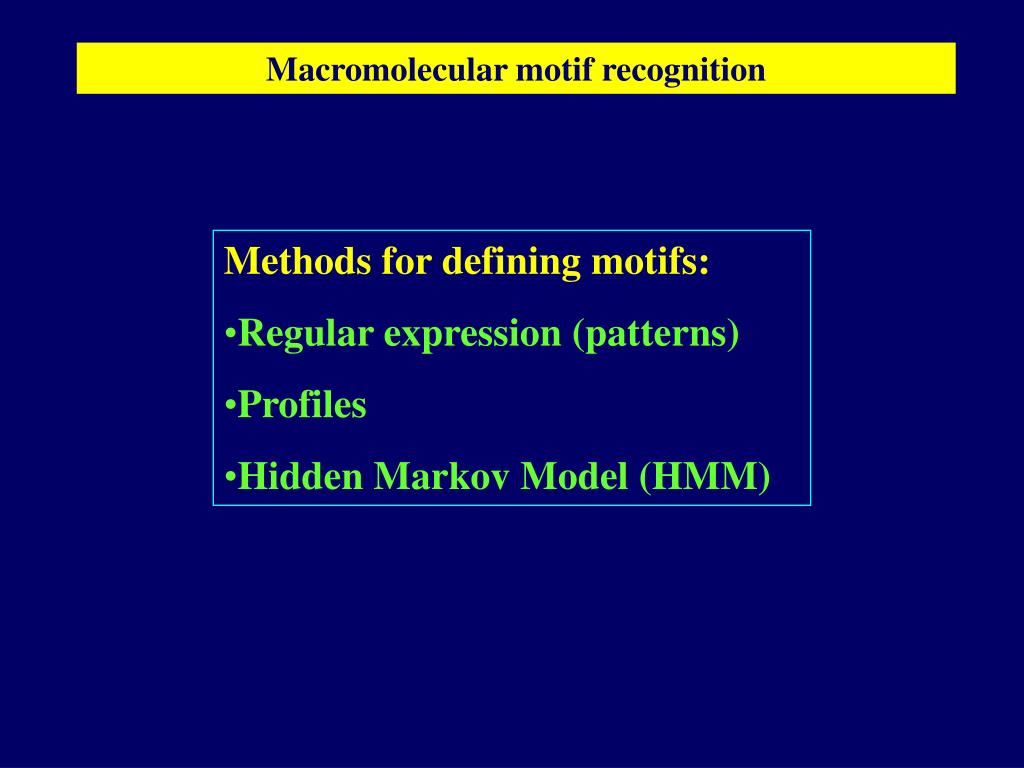 Macromolecular motif recognition

Methods for defining motifs:

•Regular expression (patterns)

•Profiles

•Hidden Markov Model (HMM)